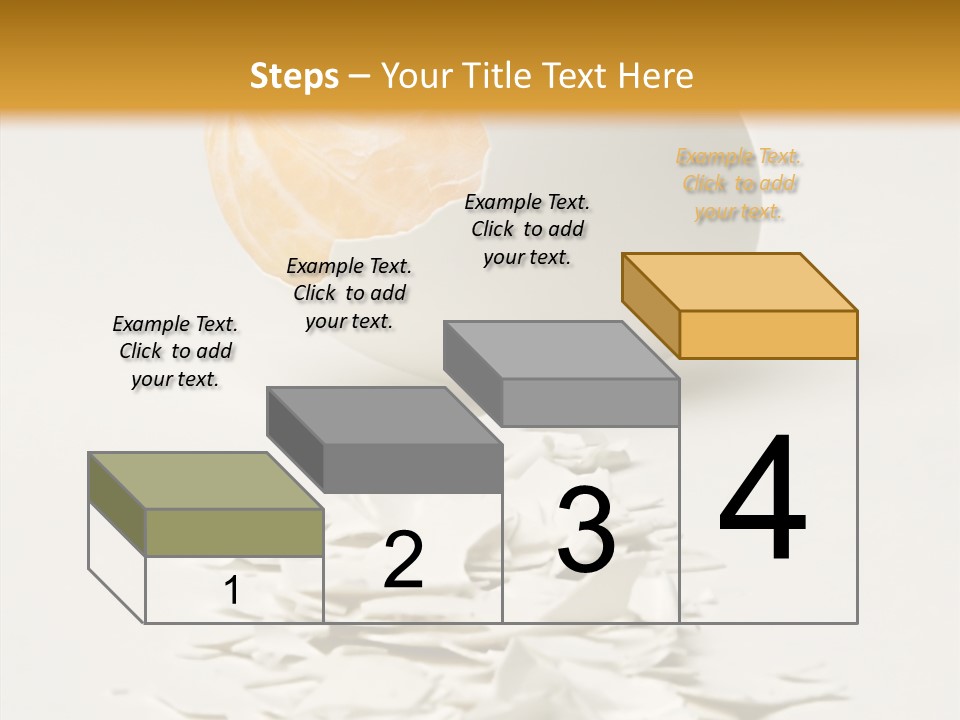 Steps – Your Title Text Here

Example Text. Click to add your text.

Example Text. Click to add your text.

Example Text. Click to add your text.

Example Text. Click to add your text.

1

2

3

4